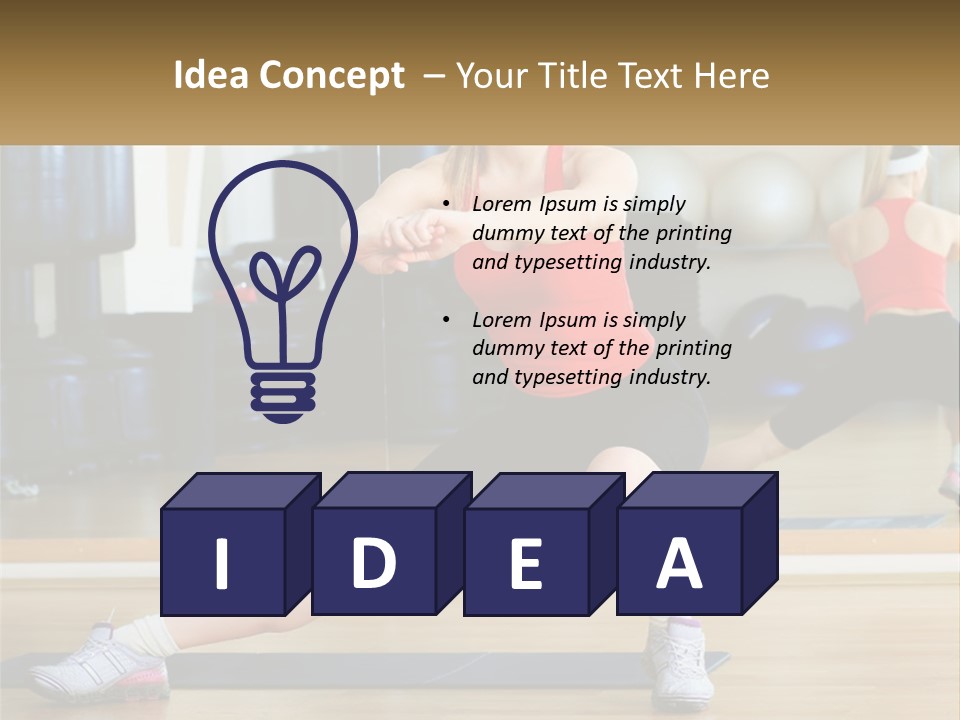 Idea Concept – Your Title Text Here

• Lorem Ipsum is simply dummy text of the printing and typesetting industry.

• Lorem Ipsum is simply dummy text of the printing and typesetting industry.

I D E A